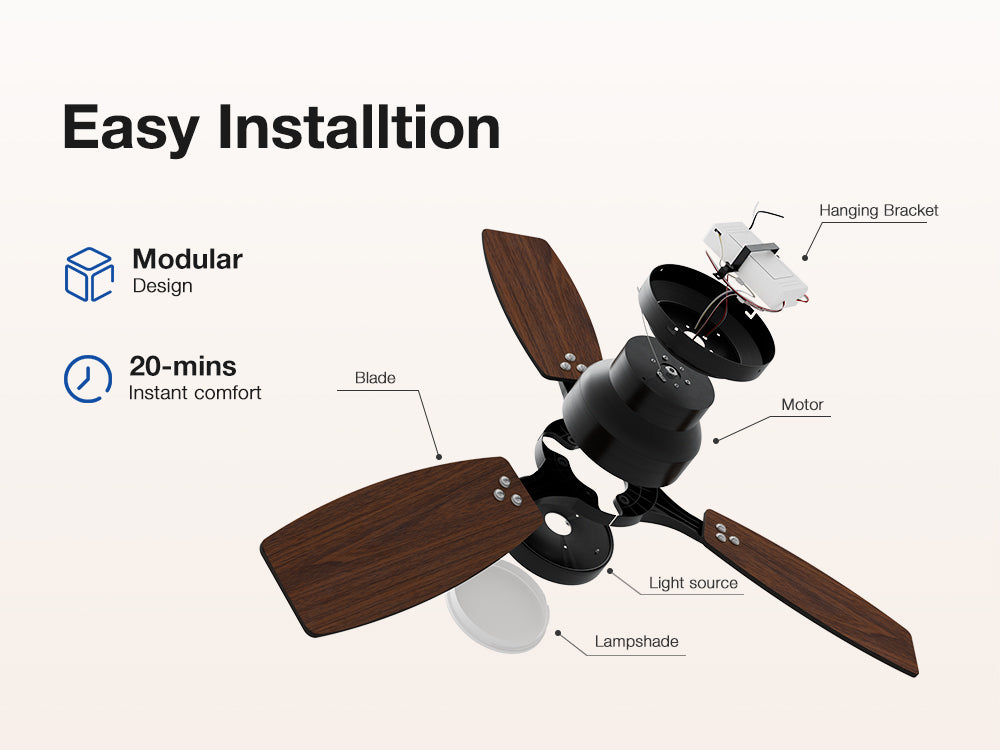 Easy Installtion

Modular
Design

20-mins
Instant comfort

Hanging Bracket

Blade

Motor

Light source

Lampshade